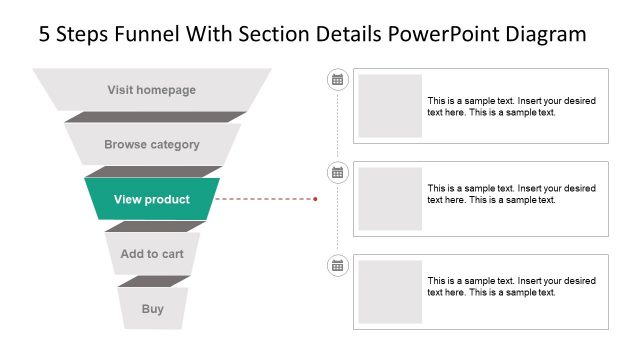 5 Steps Funnel With Section Details PowerPoint Diagram

Visit homepage

Browse category

View product

Add to cart

Buy

This is a sample text. Insert your desired text here. This is a sample text.

This is a sample text. Insert your desired text here. This is a sample text.

This is a sample text. Insert your desired text here. This is a sample text.